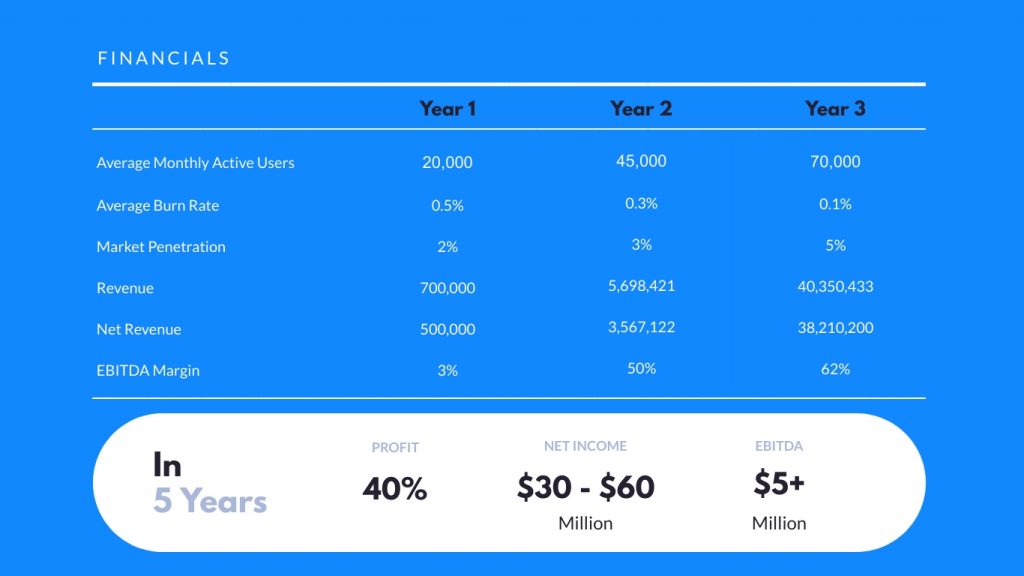 FINANCIALS

| | Year 1 | Year 2 | Year 3 |
|---|---|---|---|
| Average Monthly Active Users | 20,000 | 45,000 | 70,000 |
| Average Burn Rate | 0.5% | 0.3% | 0.1% |
| Market Penetration | 2% | 3% | 5% |
| Revenue | 700,000 | 5,698,421 | 40,350,433 |
| Net Revenue | 500,000 | 3,567,122 | 38,210,200 |
| EBITDA Margin | 3% | 50% | 62% |

In 5 Years

PROFIT
40%

NET INCOME
$30 - $60
Million

EBITDA
$5+
Million